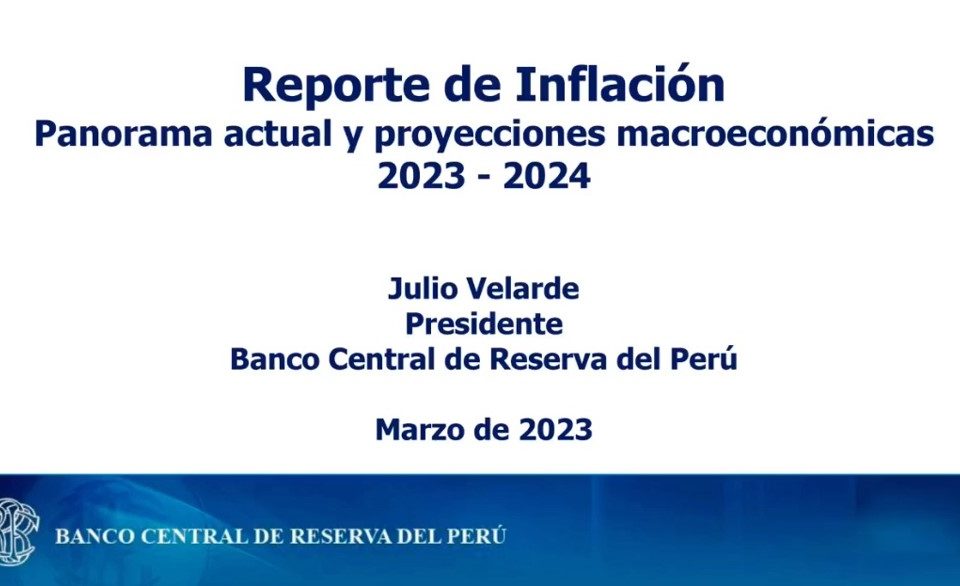 Reporte de Inflación
Panorama actual y proyecciones macroeconómicas
2023 - 2024

Julio Velarde
Presidente
Banco Central de Reserva del Perú

Marzo de 2023

BANCO CENTRAL DE RESERVA DEL PERÚ